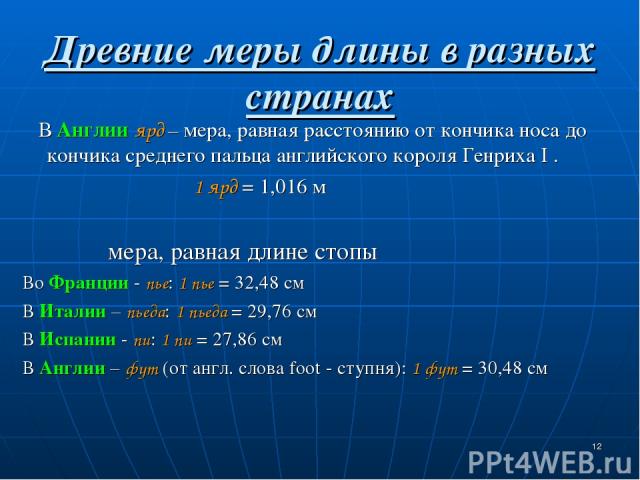 Древние меры длины в разных странах

В Англии ярд – мера, равная расстоянию от кончика носа до кончика среднего пальца английского короля Генриха I .

1 ярд = 1,016 м

мера, равная длине стопы

Во Франции - пье: 1 пье = 32,48 см

В Италии – пьеда: 1 пьеда = 29,76 см

В Испании - пи: 1 пи = 27,86 см

В Англии – фут (от англ. слова foot - ступня): 1 фут = 30,48 см

12

PPt4WEB.ru